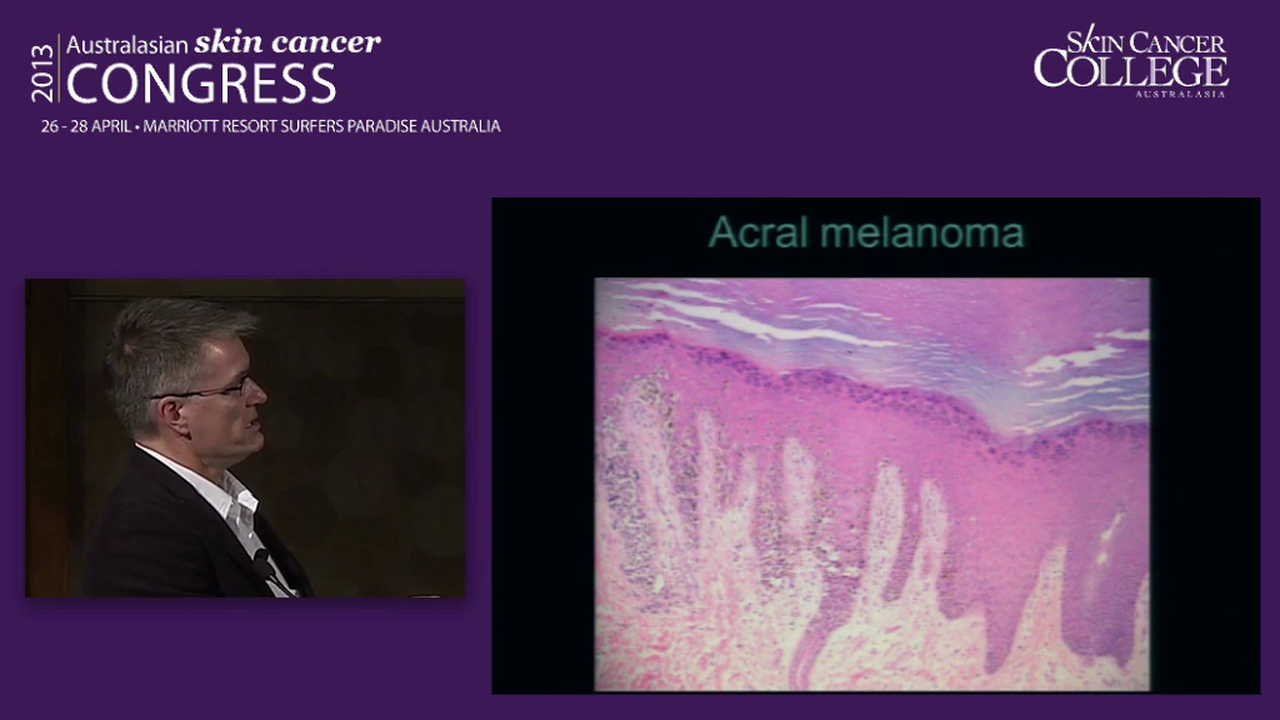 2013 Australasian skin cancer CONGRESS
26 - 28 APRIL • MARRIOTT RESORT SURFERS PARADISE AUSTRALIA

SKIN CANCER COLLEGE AUSTRALASIA

Acral melanoma